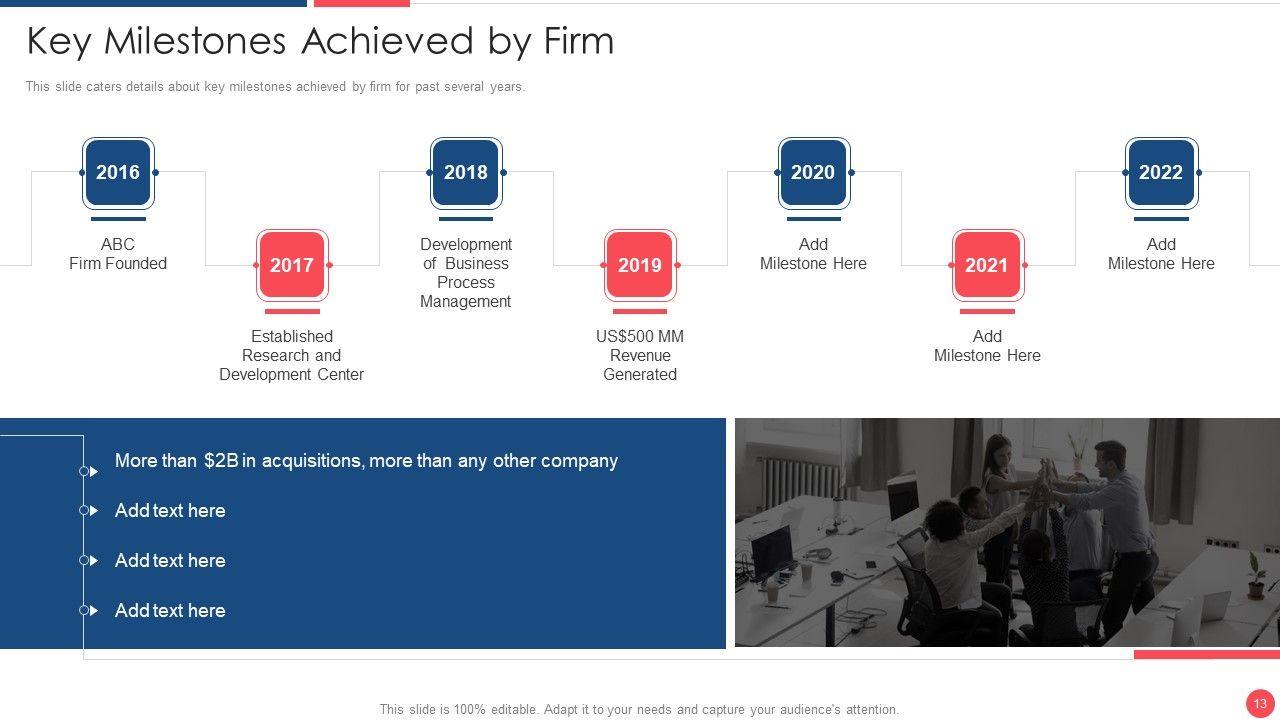 Key Milestones Achieved by Firm

This slide caters details about key milestones achieved by firm for past several years.

2016
ABC Firm Founded

2017
Established Research and Development Center

2018
Development of Business Process Management

2019
US$500 MM Revenue Generated

2020
Add Milestone Here

2021
Add Milestone Here

2022
Add Milestone Here

More than $2B in acquisitions, more than any other company

Add text here

Add text here

Add text here

This slide is 100% editable. Adapt it to your needs and capture your audience's attention.

13